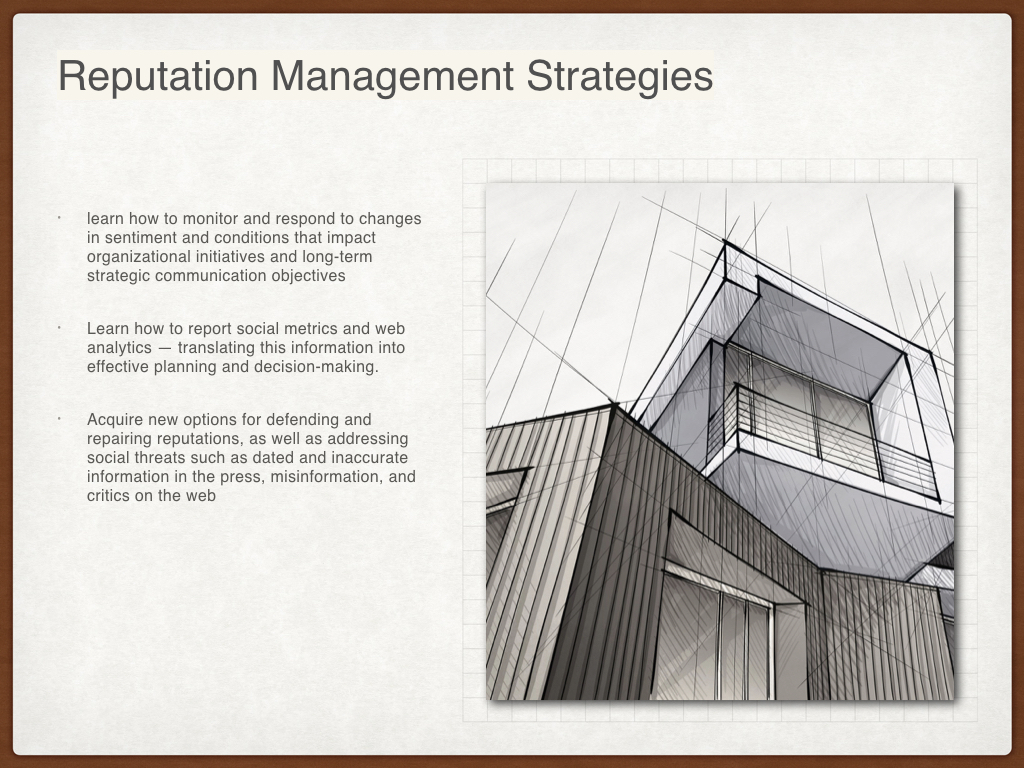 Reputation Management Strategies

• learn how to monitor and respond to changes in sentiment and conditions that impact organizational initiatives and long-term strategic communication objectives

• Learn how to report social metrics and web analytics — translating this information into effective planning and decision-making.

• Acquire new options for defending and repairing reputations, as well as addressing social threats such as dated and inaccurate information in the press, misinformation, and critics on the web